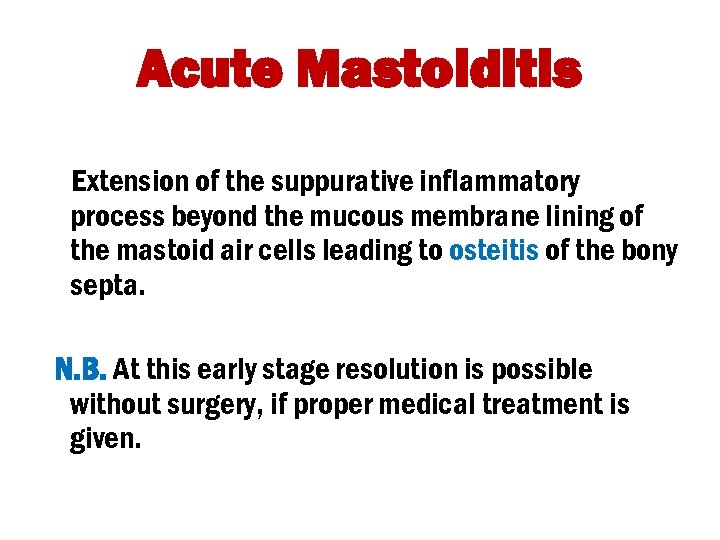 Acute Mastoiditis

Extension of the suppurative inflammatory process beyond the mucous membrane lining of the mastoid air cells leading to osteitis of the bony septa.

N.B. At this early stage resolution is possible without surgery, if proper medical treatment is given.